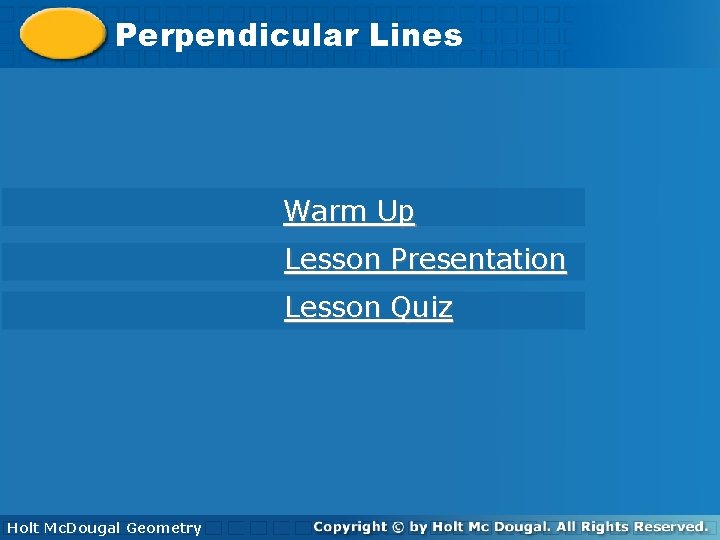 Perpendicular Lines

Warm Up
Lesson Presentation
Lesson Quiz

Holt McDougal Geometry
Copyright © by Holt Mc Dougal. All Rights Reserved.